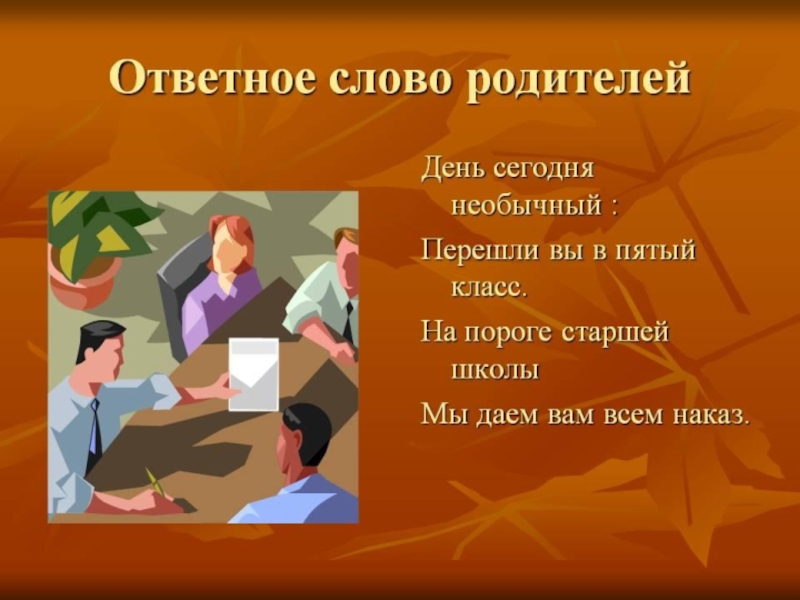 Ответное слово родителей

День сегодня необычный :

Перешли вы в пятый класс.

На пороге старшей школы

Мы даем вам всем наказ.